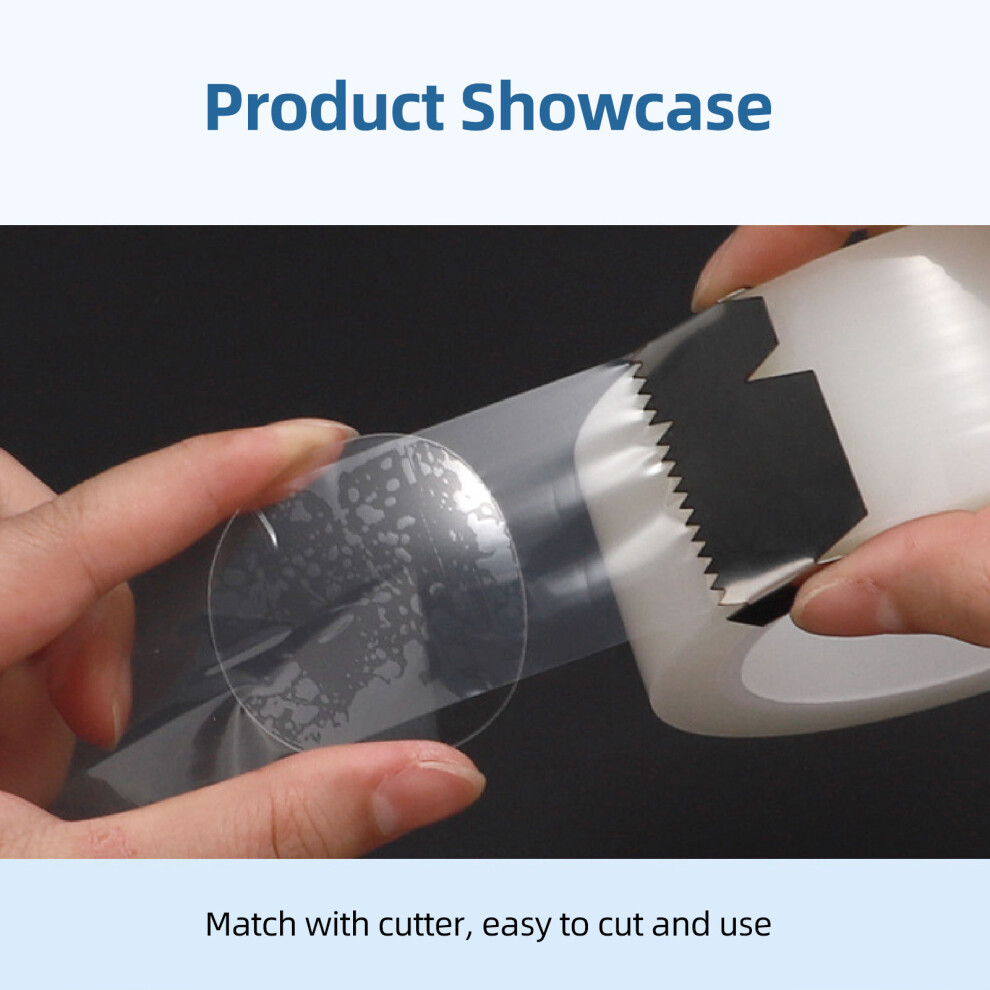 Product Showcase

Match with cutter, easy to cut and use